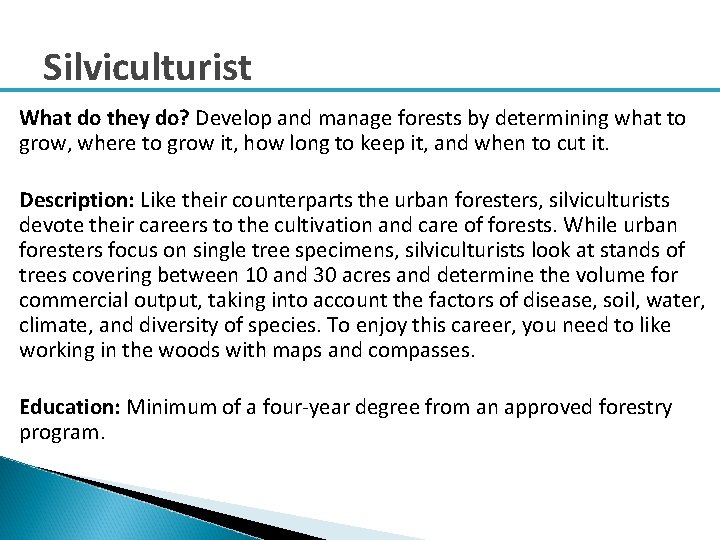 Silviculturist

What do they do? Develop and manage forests by determining what to grow, where to grow it, how long to keep it, and when to cut it.

Description: Like their counterparts the urban foresters, silviculturists devote their careers to the cultivation and care of forests. While urban foresters focus on single tree specimens, silviculturists look at stands of trees covering between 10 and 30 acres and determine the volume for commercial output, taking into account the factors of disease, soil, water, climate, and diversity of species. To enjoy this career, you need to like working in the woods with maps and compasses.

Education: Minimum of a four-year degree from an approved forestry program.